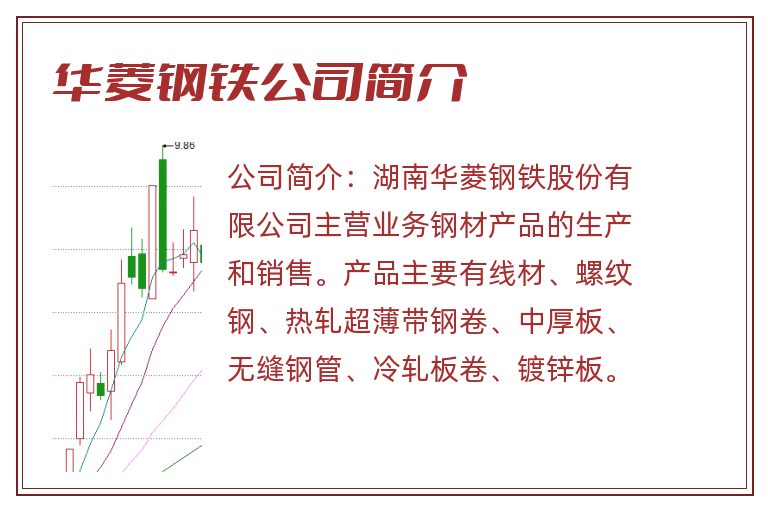 华菱钢铁公司简介

9.86

公司简介：湖南华菱钢铁股份有限公司主营业务钢材产品的生产和销售。产品主要有线材、螺纹钢、热轧超薄带钢卷、中厚板、无缝钢管、冷轧板卷、镀锌板。